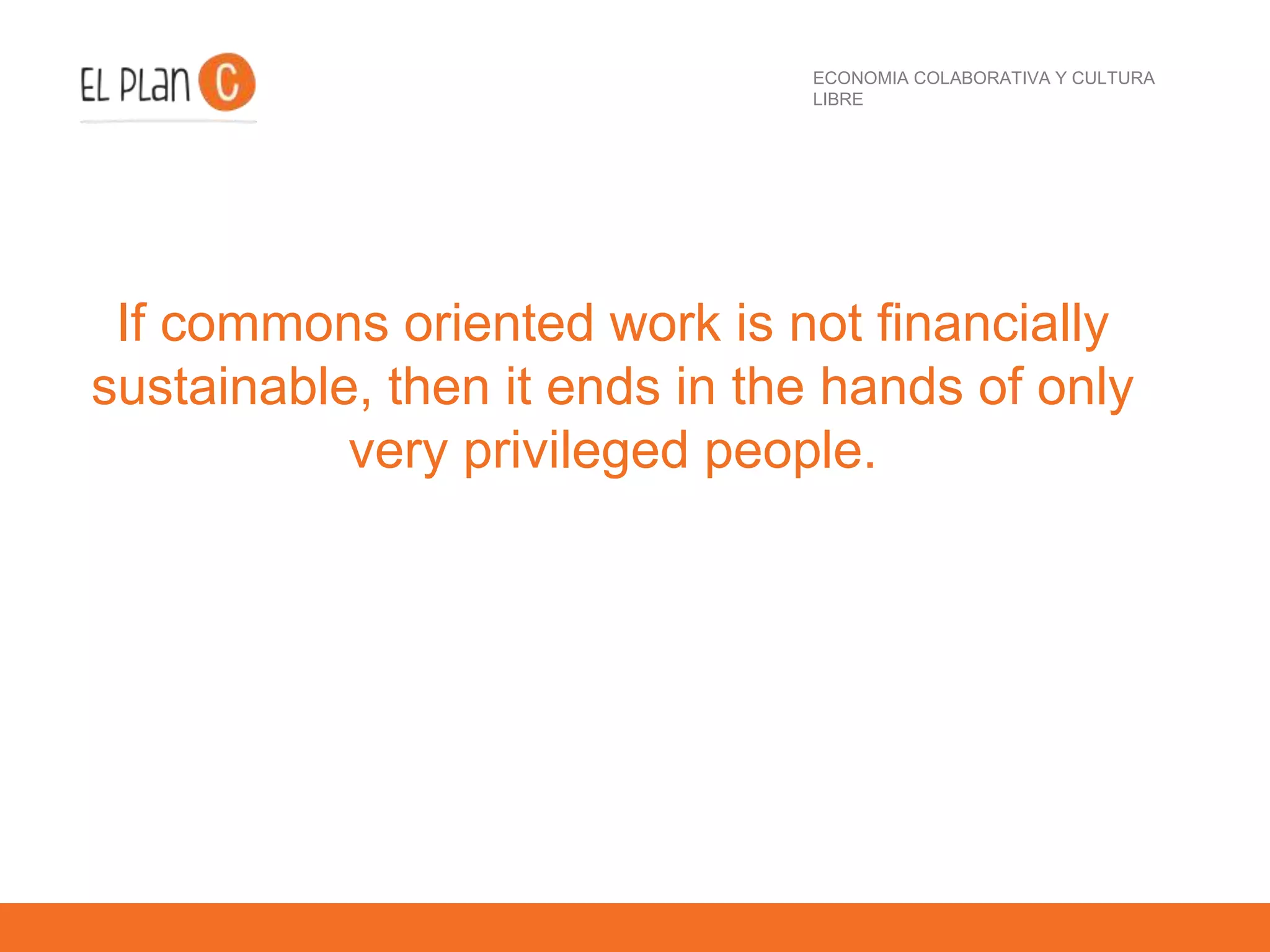 EL PLan C

ECONOMIA COLABORATIVA Y CULTURA LIBRE

If commons oriented work is not financially sustainable, then it ends in the hands of only very privileged people.